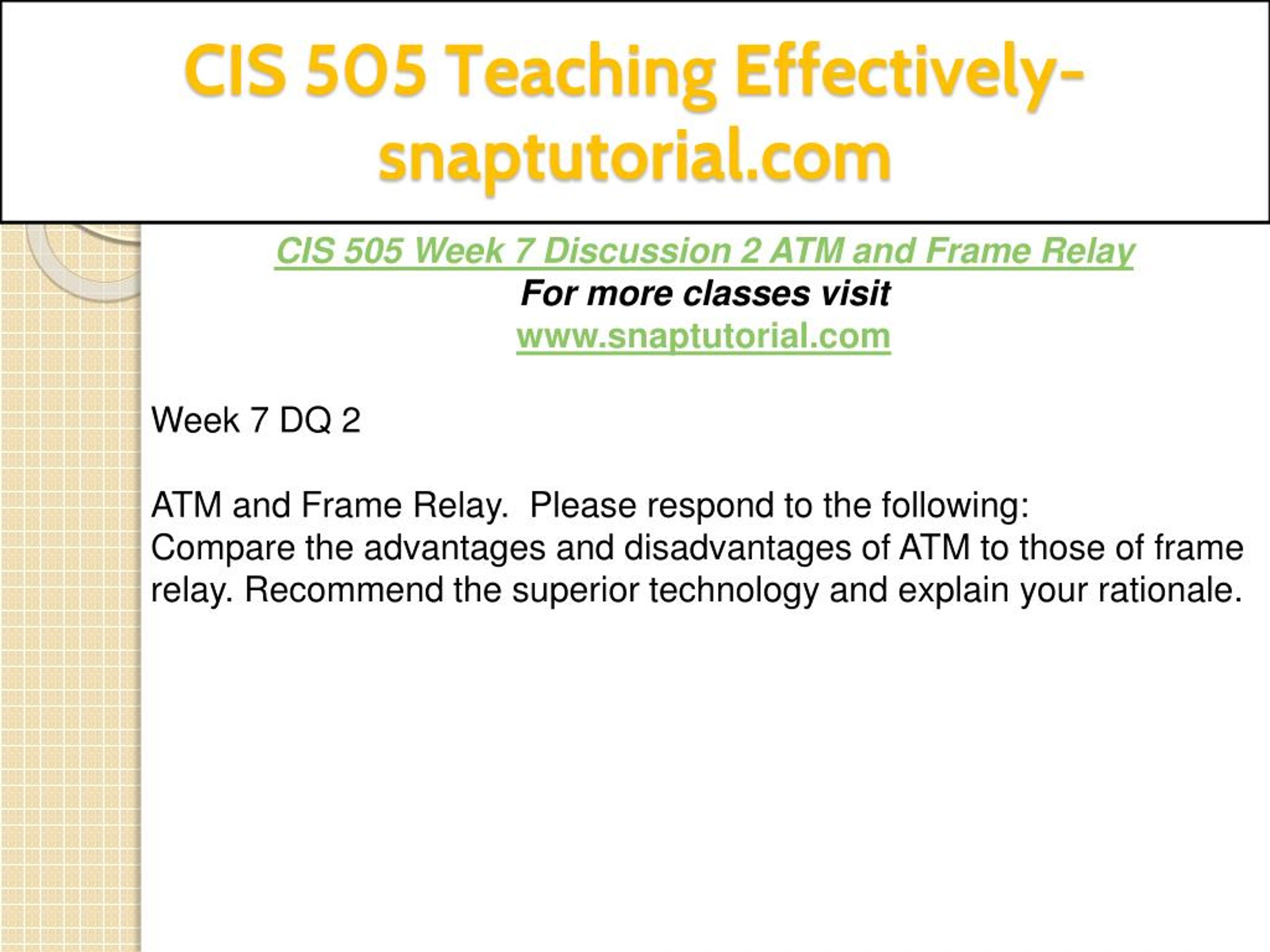 CIS 505 Teaching Effectively-snaptutorial.com

CIS 505 Week 7 Discussion 2 ATM and Frame Relay
For more classes visit
www.snaptutorial.com

Week 7 DQ 2

ATM and Frame Relay. Please respond to the following:
Compare the advantages and disadvantages of ATM to those of frame relay. Recommend the superior technology and explain your rationale.